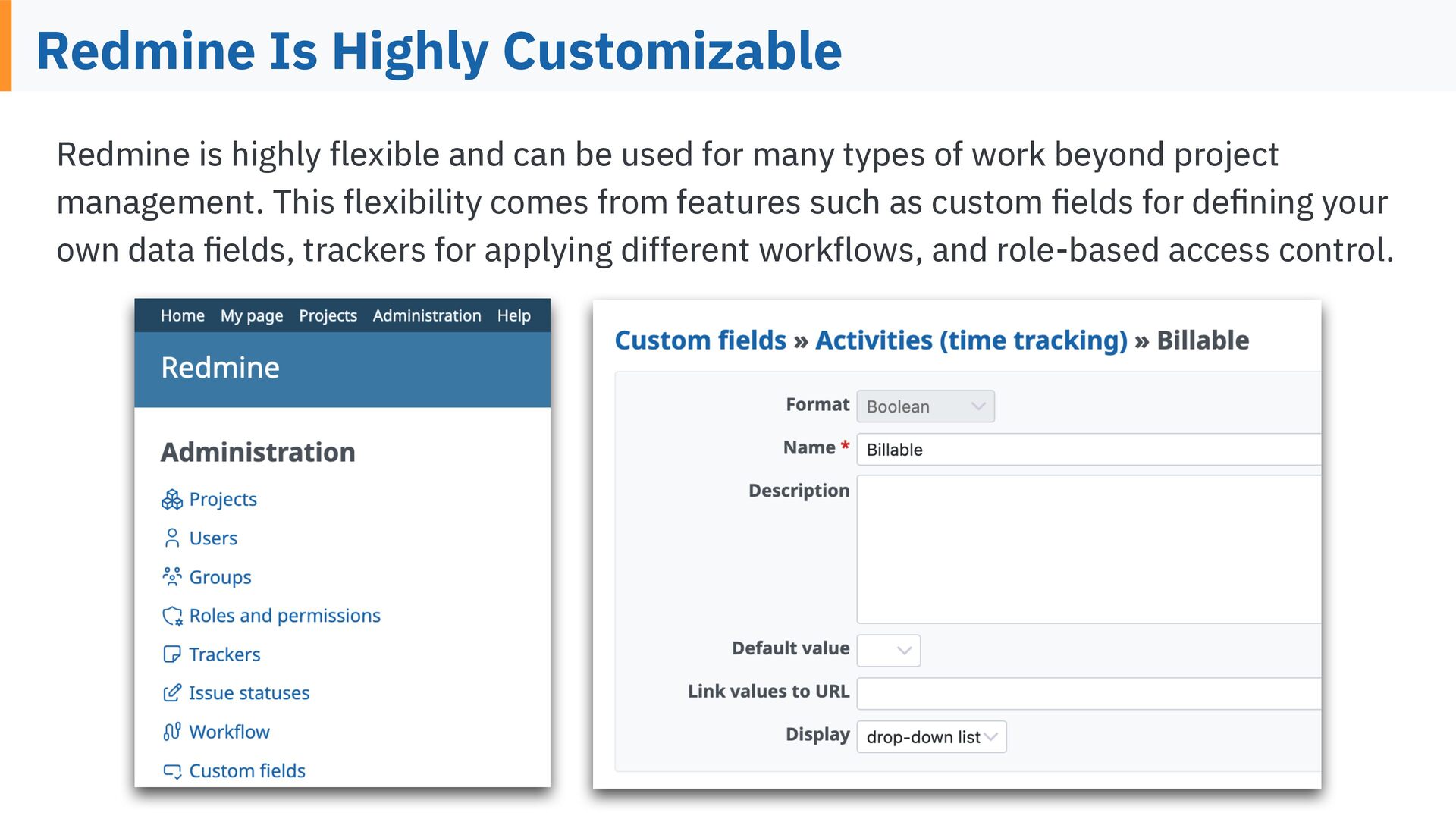 Redmine Is Highly Customizable

Redmine is highly flexible and can be used for many types of work beyond project management. This flexibility comes from features such as custom fields for defining your own data fields, trackers for applying different workflows, and role-based access control.

Home My page Projects Administration Help

Redmine

Administration

Projects
Users
Groups
Roles and permissions
Trackers
Issue statuses
Workflow
Custom fields

Custom fields » Activities (time tracking) » Billable

Format Boolean
Name * Billable
Description
Default value
Link values to URL
Display drop-down list